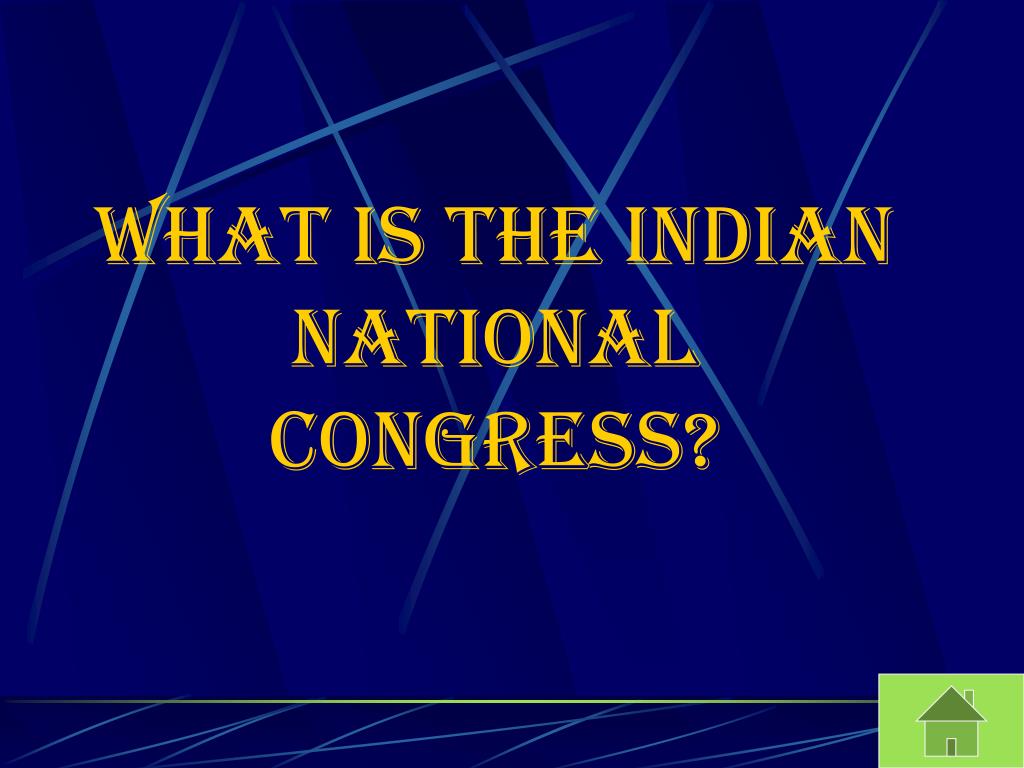 What is the Indian National Congress?